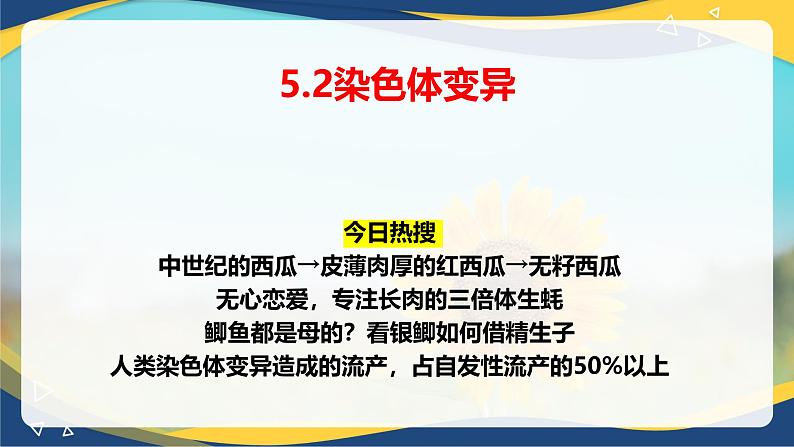 5.2染色体变异

今日热搜

中世纪的西瓜→皮薄肉厚的红西瓜→无籽西瓜

无心恋爱，专注长肉的三倍体生蚝

鲫鱼都是母的？看银鲫如何借精生子

人类染色体变异造成的流产，占自发性流产的50%以上